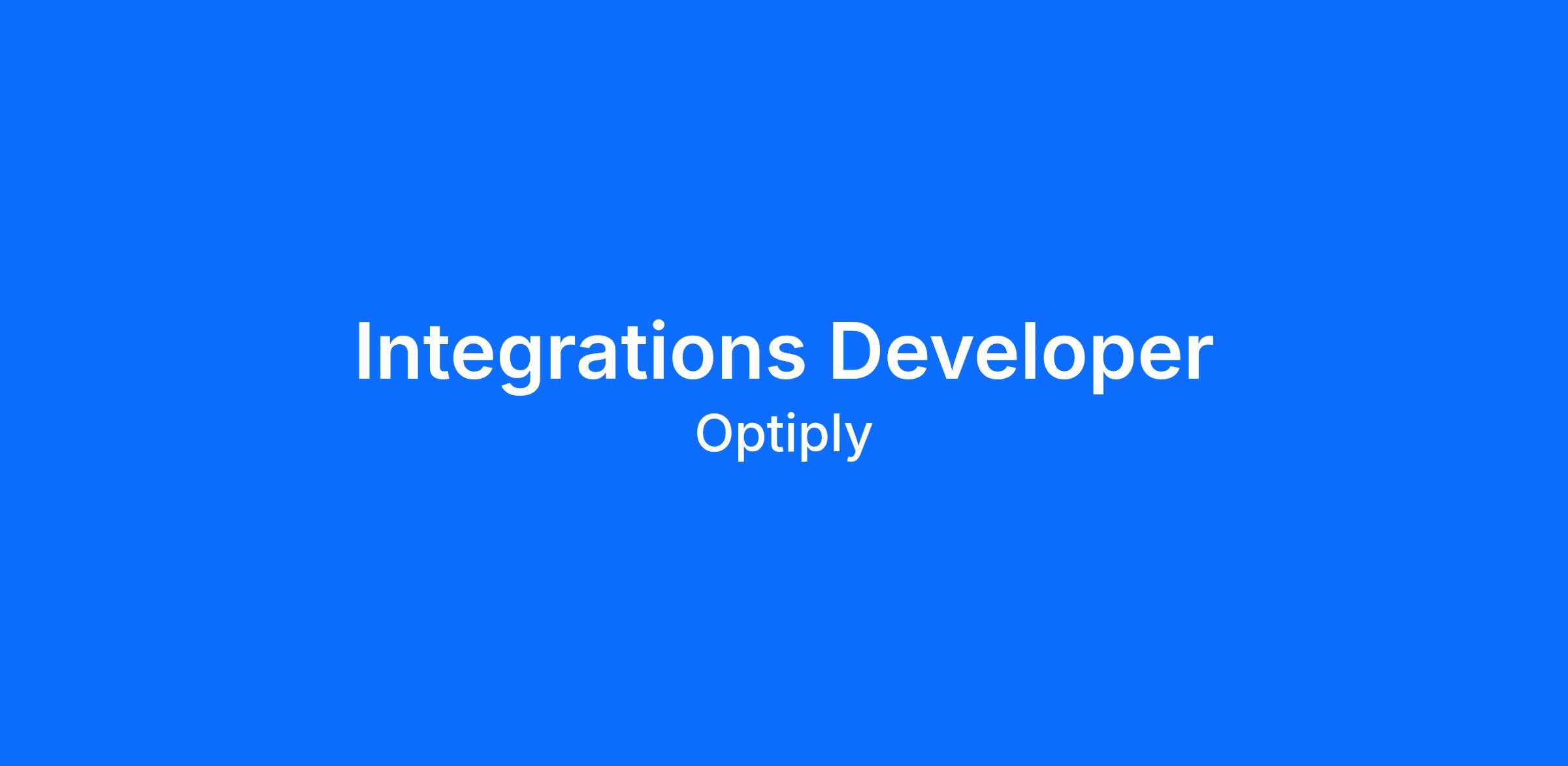 Integrations Developer
Optiply